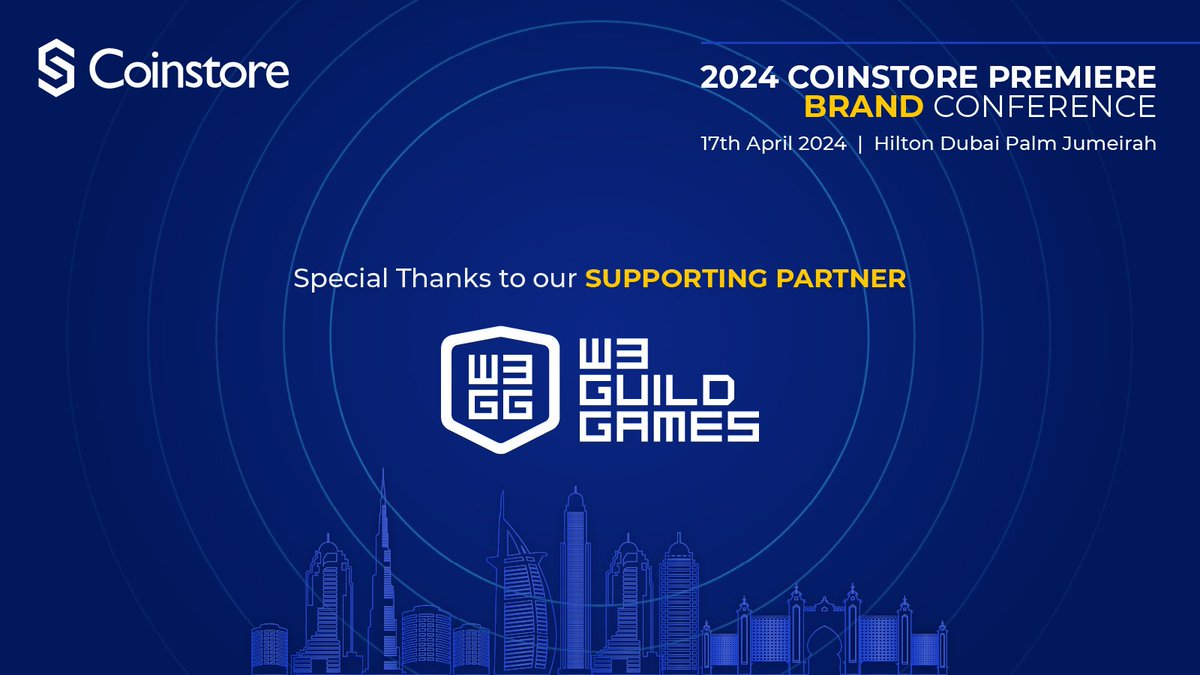 Coinstore

2024 COINSTORE PREMIERE BRAND CONFERENCE

17th April 2024 | Hilton Dubai Palm Jumeirah

Special Thanks to our SUPPORTING PARTNER

W3 GG

W3 GUILD GAMES